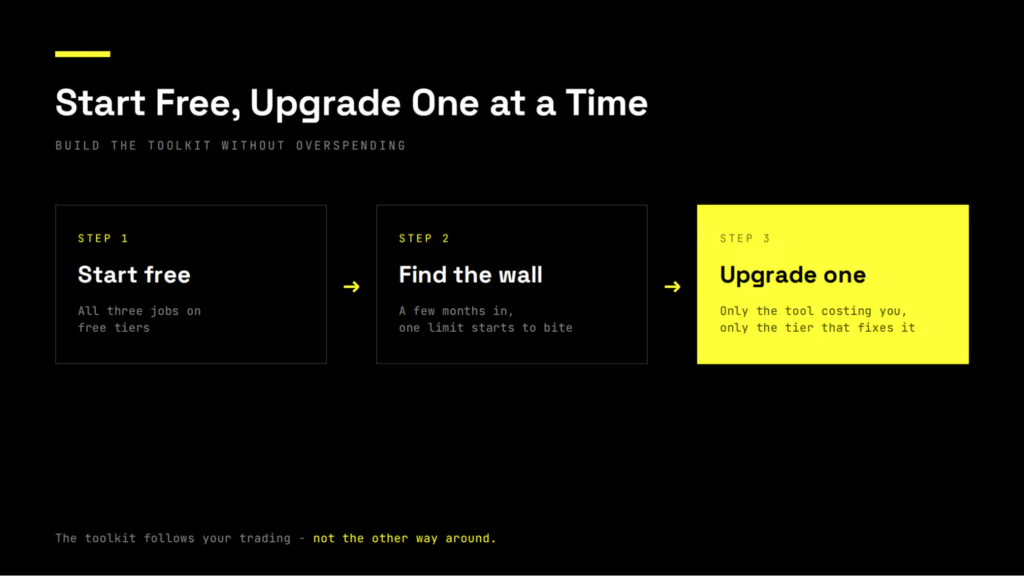 Start Free, Upgrade One at a Time

BUILD THE TOOLKIT WITHOUT OVERSPENDING

STEP 1

Start free

All three jobs on free tiers

→

STEP 2

Find the wall

A few months in, one limit starts to bite

→

STEP 3

Upgrade one

Only the tool costing you, only the tier that fixes it

The toolkit follows your trading - not the other way around.